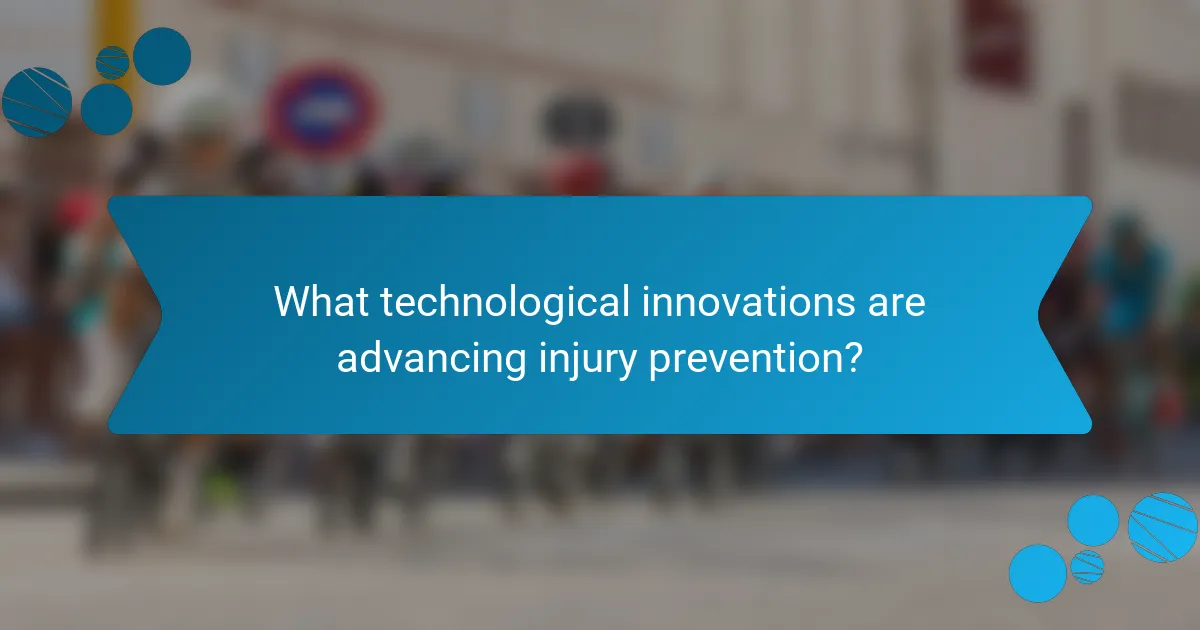 What technological innovations are advancing injury prevention?